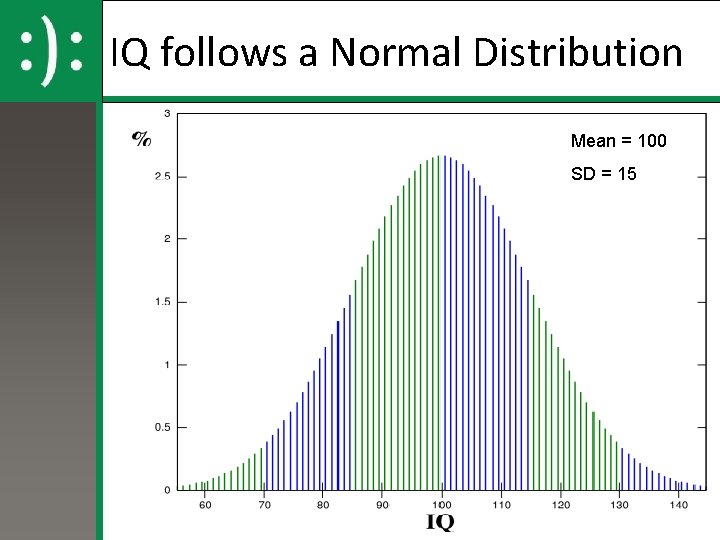 :):

IQ follows a Normal Distribution

%

3
2.5
2
1.5
1
0.5
0

Mean = 100
SD = 15

60 70 80 90 100 110 120 130 140

IQ